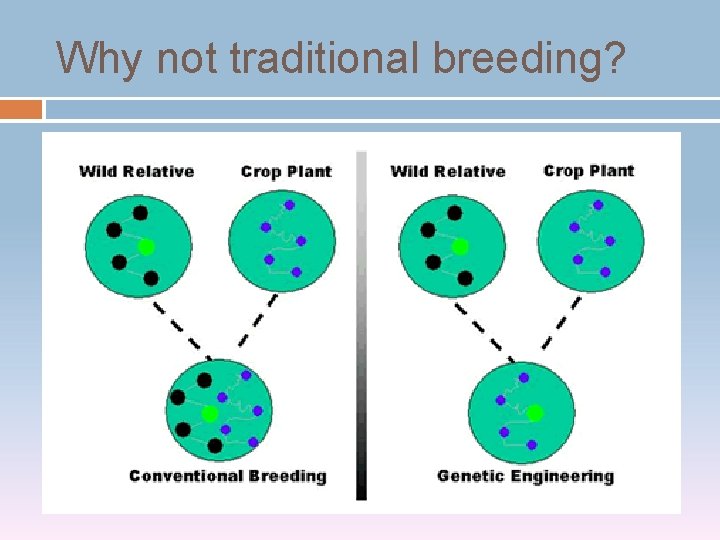 Why not traditional breeding?

Wild Relative

Crop Plant

Conventional Breeding

Wild Relative

Crop Plant

Genetic Engineering